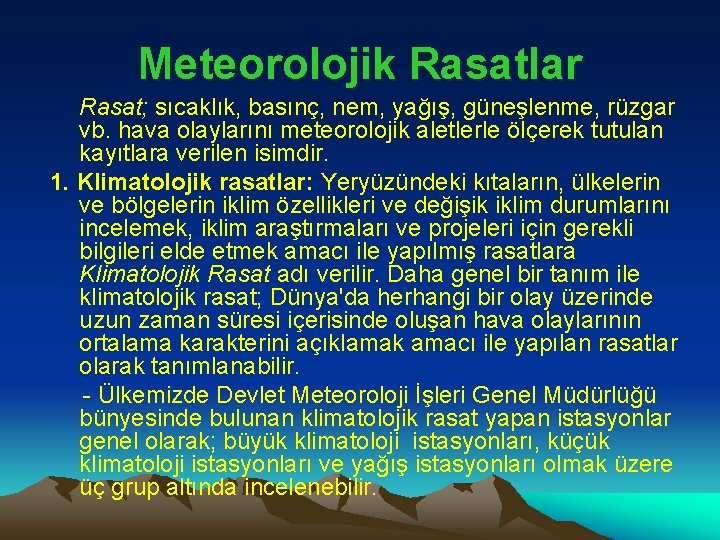 Meteorolojik Rasatlar

Rasat; sıcaklık, basınç, nem, yağış, güneşlenme, rüzgar vb. hava olaylarını meteorolojik aletlerle ölçerek tutulan kayıtlara verilen isimdir.

1. Klimatolojik rasatlar: Yeryüzündeki kıtaların, ülkelerin ve bölgelerin iklim özellikleri ve değişik iklim durumlarını incelemek, iklim araştırmaları ve projeleri için gerekli bilgileri elde etmek amacı ile yapılmış rasatlara Klimatolojik Rasat adı verilir. Daha genel bir tanım ile klimatolojik rasat; Dünya'da herhangi bir olay üzerinde uzun zaman süresi içerisinde oluşan hava olaylarının ortalama karakterini açıklamak amacı ile yapılan rasatlar olarak tanımlanabilir.

- Ülkemizde Devlet Meteoroloji İşleri Genel Müdürlüğü bünyesinde bulunan klimatolojik rasat yapan istasyonlar genel olarak; büyük klimatoloji istasyonları, küçük klimatoloji istasyonları ve yağış istasyonları olmak üzere üç grup altında incelenebilir.